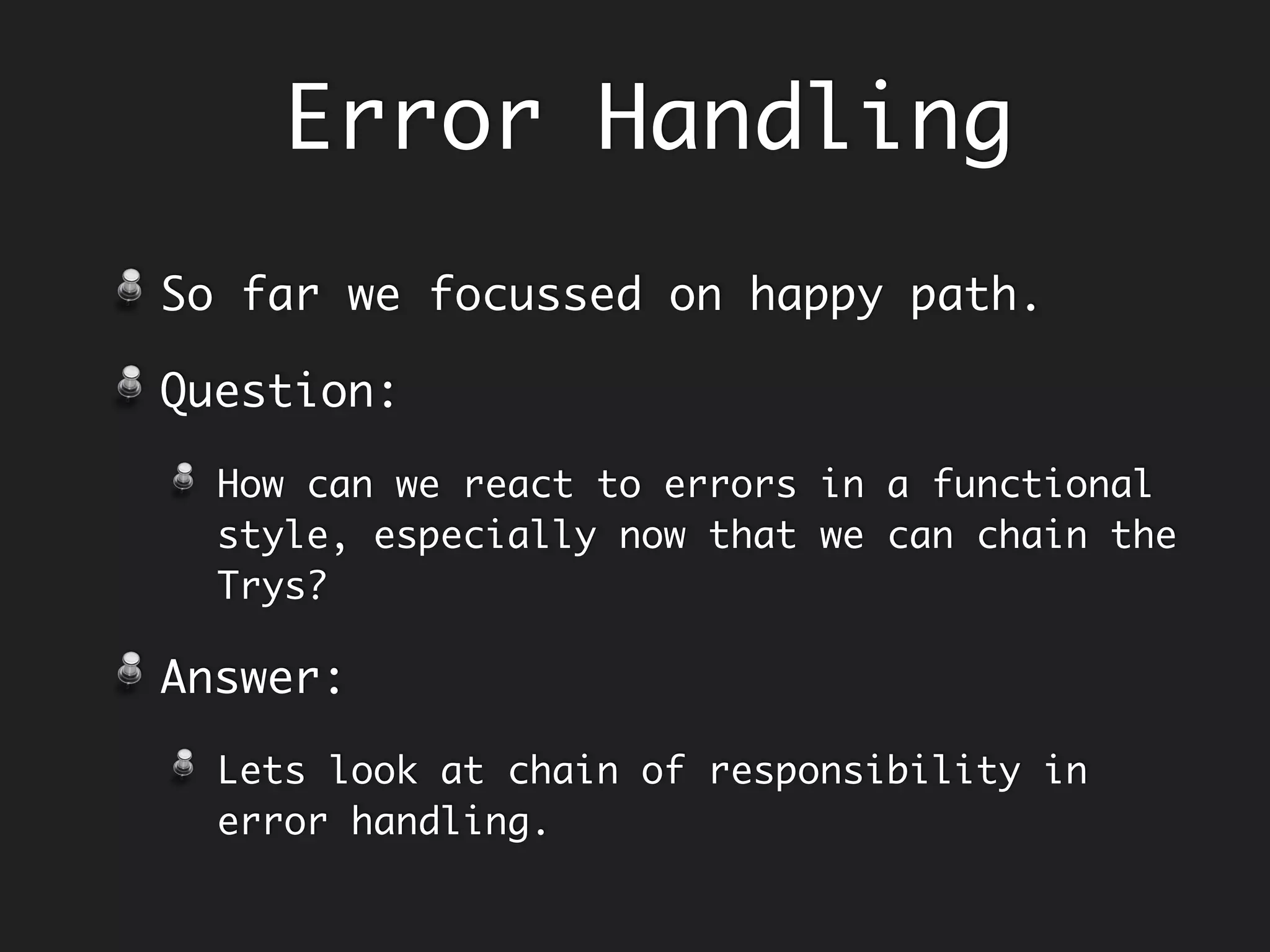 Error Handling

So far we focussed on happy path.

Question:

How can we react to errors in a functional style, especially now that we can chain the Trys?

Answer:

Lets look at chain of responsibility in error handling.